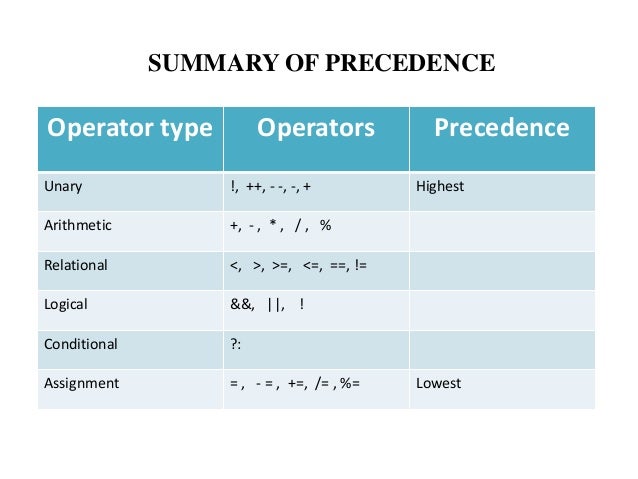 SUMMARY OF PRECEDENCE

| Operator type | Operators | Precedence |
|---|---|---|
| Unary | !, ++, - -, -, + | Highest |
| Arithmetic | +, - , * , / , % | |
| Relational | <, >, >=, <=, ==, != | |
| Logical | &&, \|\|, ! | |
| Conditional | ?: | |
| Assignment | = , - = , +=, /= , %= | Lowest |